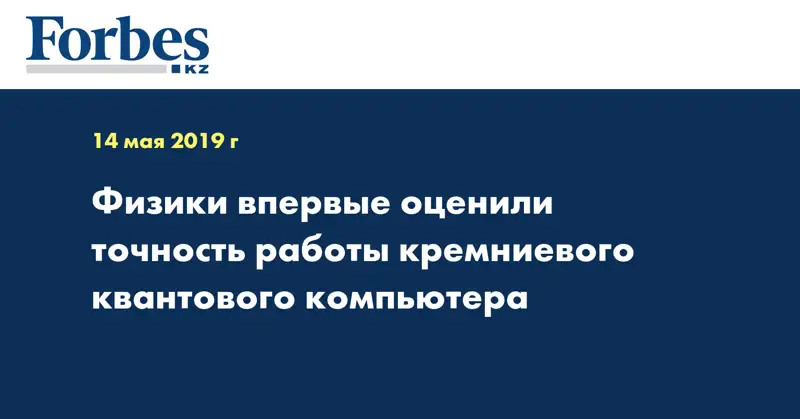 Forbes
KZ

14 мая 2019 г

Физики впервые оценили точность работы кремниевого квантового компьютера